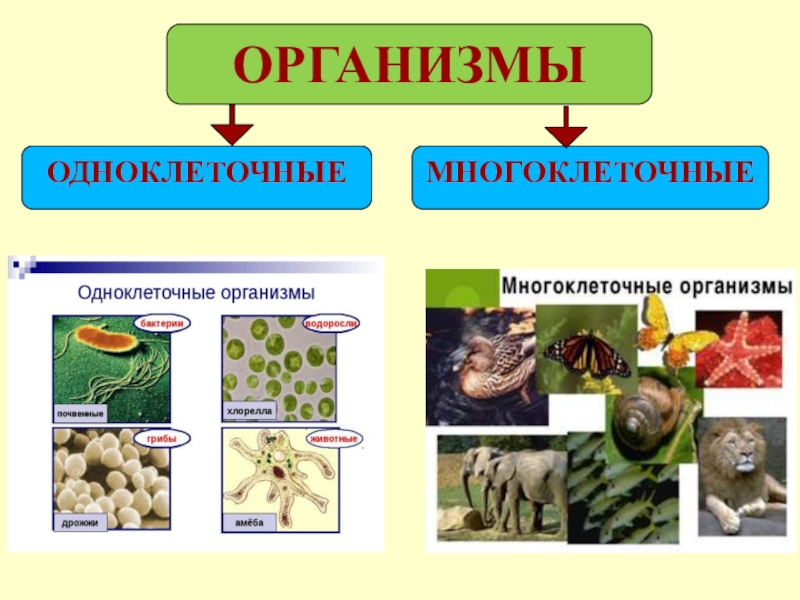 ОРГАНИЗМЫ

ОДНОКЛЕТОЧНЫЕ

МНОГОКЛЕТОЧНЫЕ

Одноклеточные организмы

бактерии

почвенные

водоросли

хлорелла

грибы

дрожжи

животные

амёба

Многоклеточные организмы